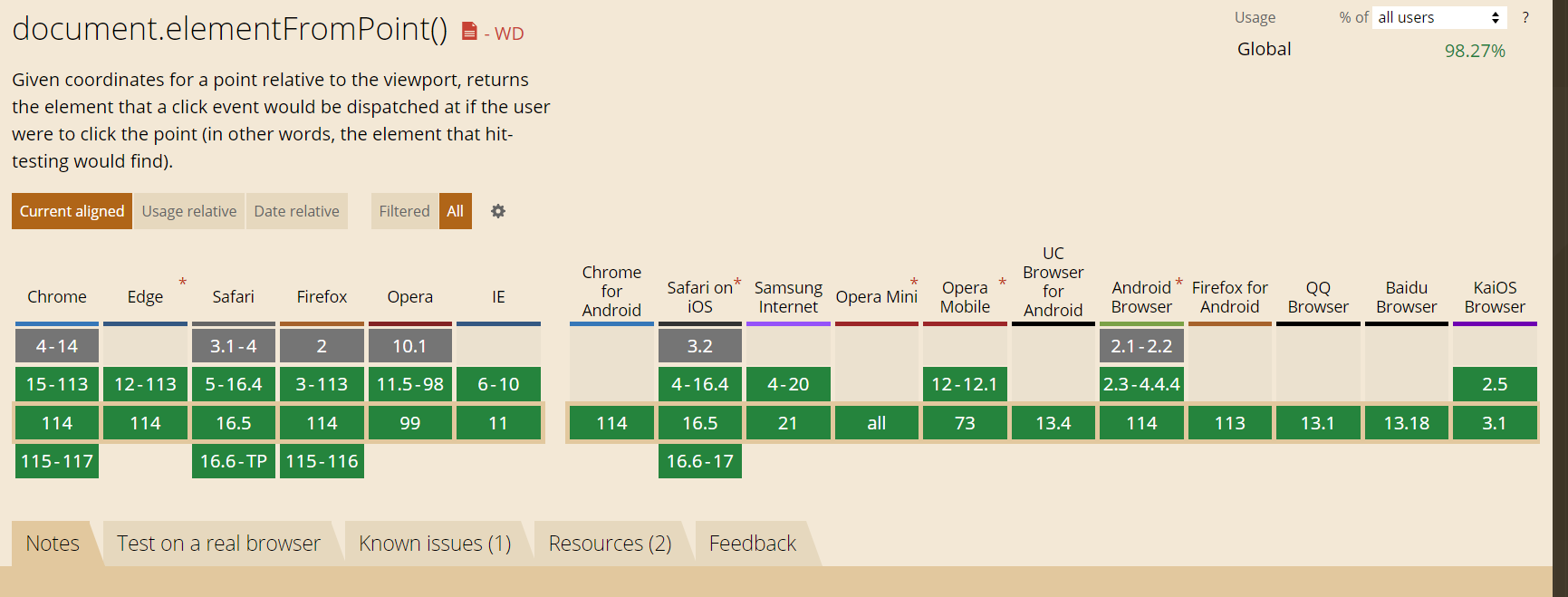 document.elementFromPoint() - WD

Usage % of all users ?

Global 98.27%

Given coordinates for a point relative to the viewport, returns the element that a click event would be dispatched at if the user were to click the point (in other words, the element that hit-testing would find).

Current aligned Usage relative Date relative Filtered All

| Chrome | Edge * | Safari | Firefox | Opera | IE | Chrome for Android | Safari on iOS * | Samsung Internet | Opera Mini * | Opera Mobile * | UC Browser for Android | Android Browser * | Firefox for Android | QQ Browser | Baidu Browser | KaiOS Browser |
|---|---|---|---|---|---|---|---|---|---|---|---|---|---|---|---|---|
| 4-14 | | 3.1-4 | 2 | 10.1 | | | 3.2 | | | | | 2.1-2.2 | | | | |
| 15-113 | 12-113 | 5-16.4 | 3-113 | 11.5-98 | 6-10 | | 4-16.4 | 4-20 | | 12-12.1 | | 2.3-4.4.4 | | | | 2.5 |
| 114 | 114 | 16.5 | 114 | 99 | 11 | 114 | 16.5 | 21 | all | 73 | 13.4 | 114 | 113 | 13.1 | 13.18 | 3.1 |
| 115-117 | | 16.6-TP | 115-116 | | | | 16.6-17 | | | | | | | | | |

Notes Test on a real browser Known issues (1) Resources (2) Feedback